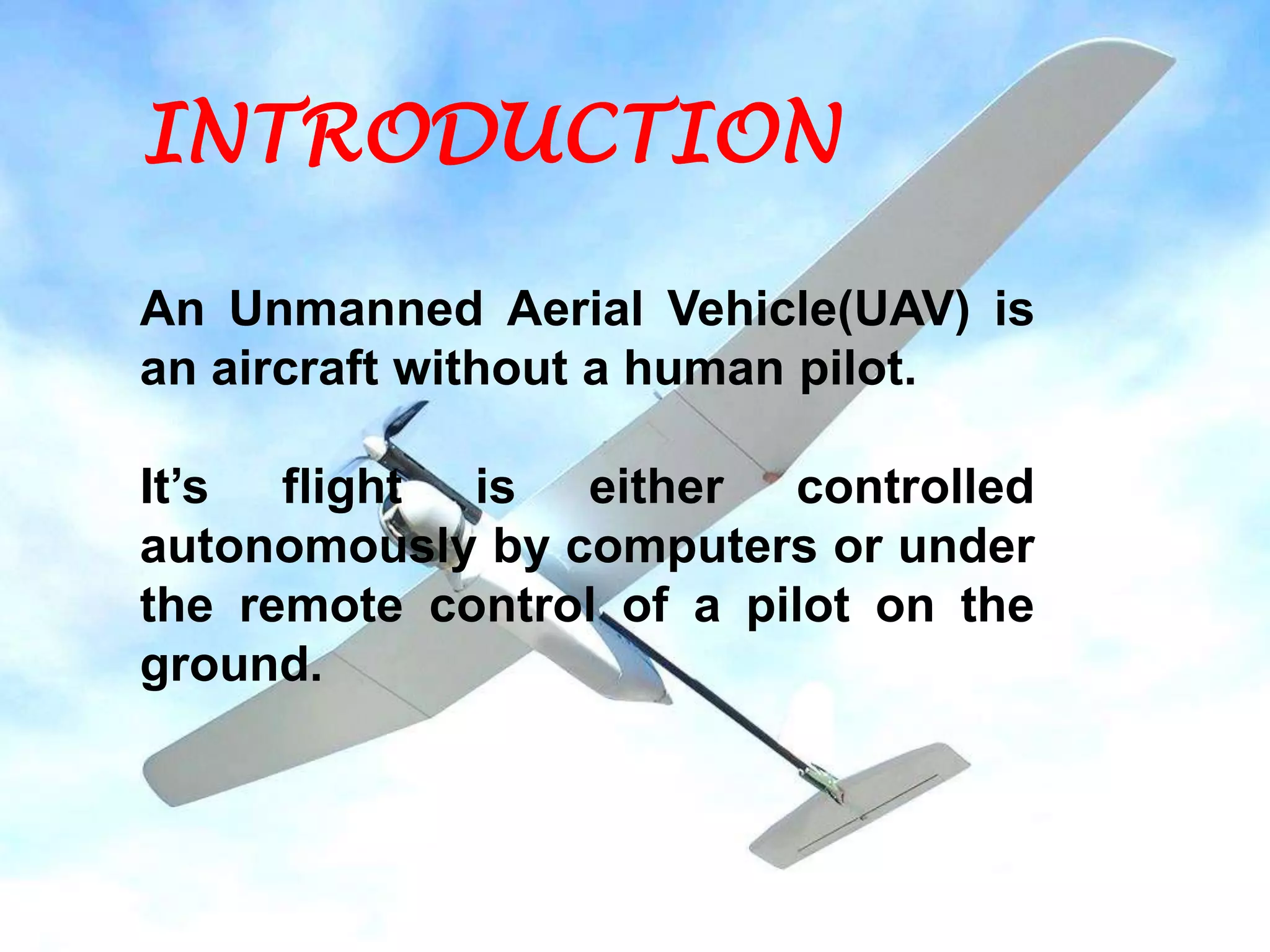 INTRODUCTION

An Unmanned Aerial Vehicle(UAV) is an aircraft without a human pilot.

It’s flight is either controlled autonomously by computers or under the remote control of a pilot on the ground.